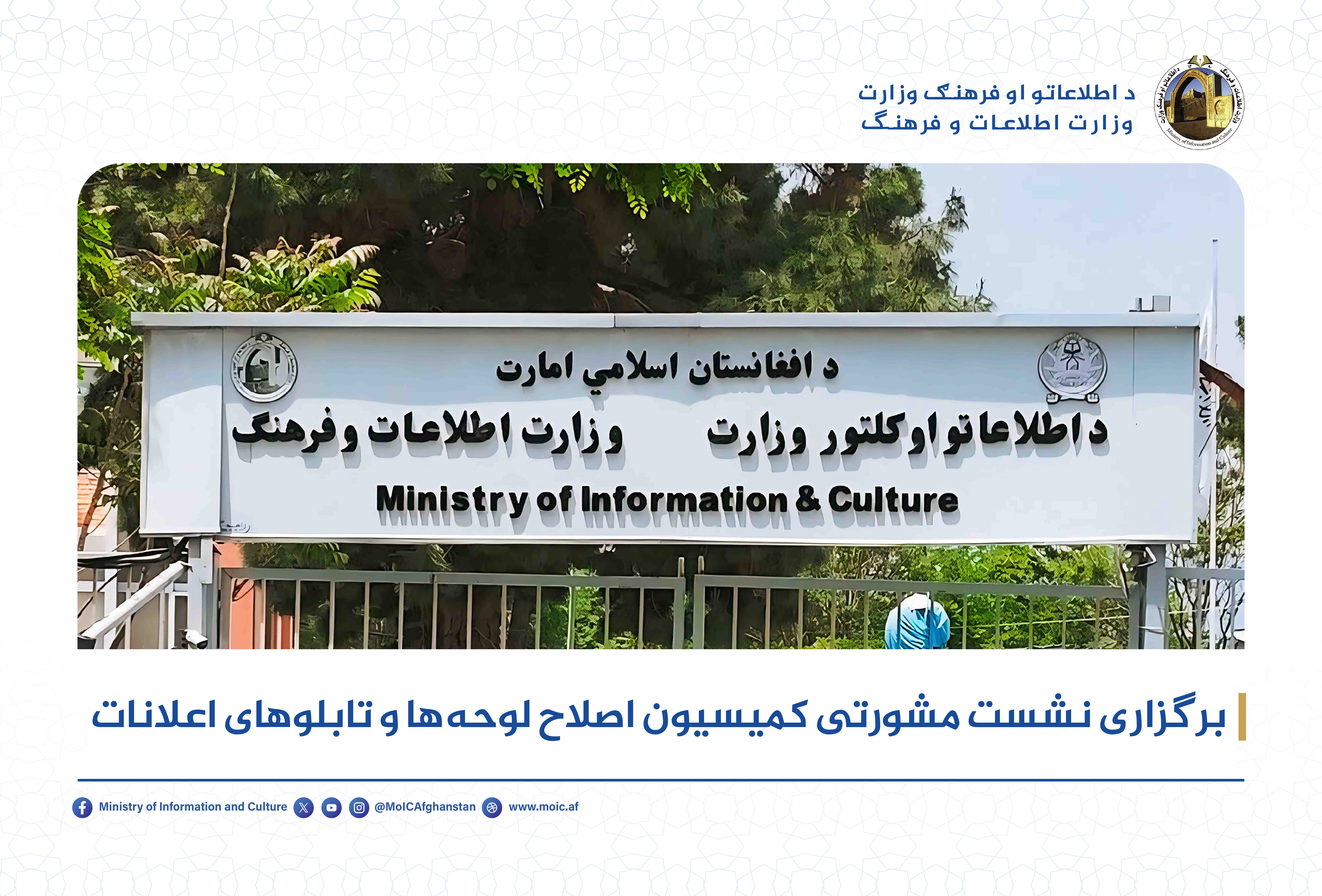 د اطلاعاتو او فرهنګ وزارت
وزارت اطلاعات و فرهنگ

Ministry of Information and Culture

د افغانستان اسلامي امارت
د اطلاعاتو او کلتور وزارت وزارت اطلاعات و فرهنگ
Ministry of Information & Culture

برگزاری نشست مشورتی کمیسیون اصلاح لوحه‌ها و تابلوهای اعلانات

Ministry of Information and Culture @MoICAfghanstan www.moic.af